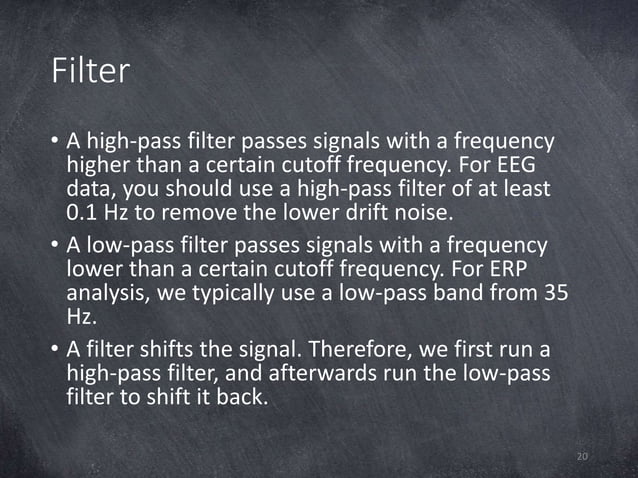 Filter

• A high-pass filter passes signals with a frequency higher than a certain cutoff frequency. For EEG data, you should use a high-pass filter of at least 0.1 Hz to remove the lower drift noise.

• A low-pass filter passes signals with a frequency lower than a certain cutoff frequency. For ERP analysis, we typically use a low-pass band from 35 Hz.

• A filter shifts the signal. Therefore, we first run a high-pass filter, and afterwards run the low-pass filter to shift it back.

20